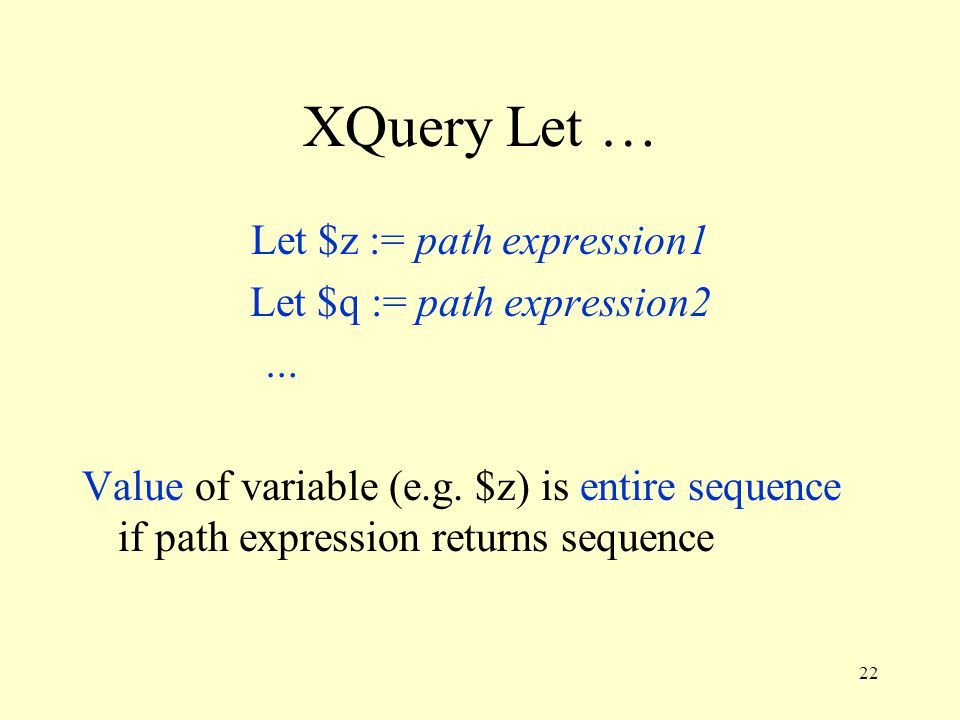 XQuery Let …

Let \$z := path expression1

Let \$q := path expression2

...

Value of variable (e.g. \$z) is entire sequence if path expression returns sequence

22